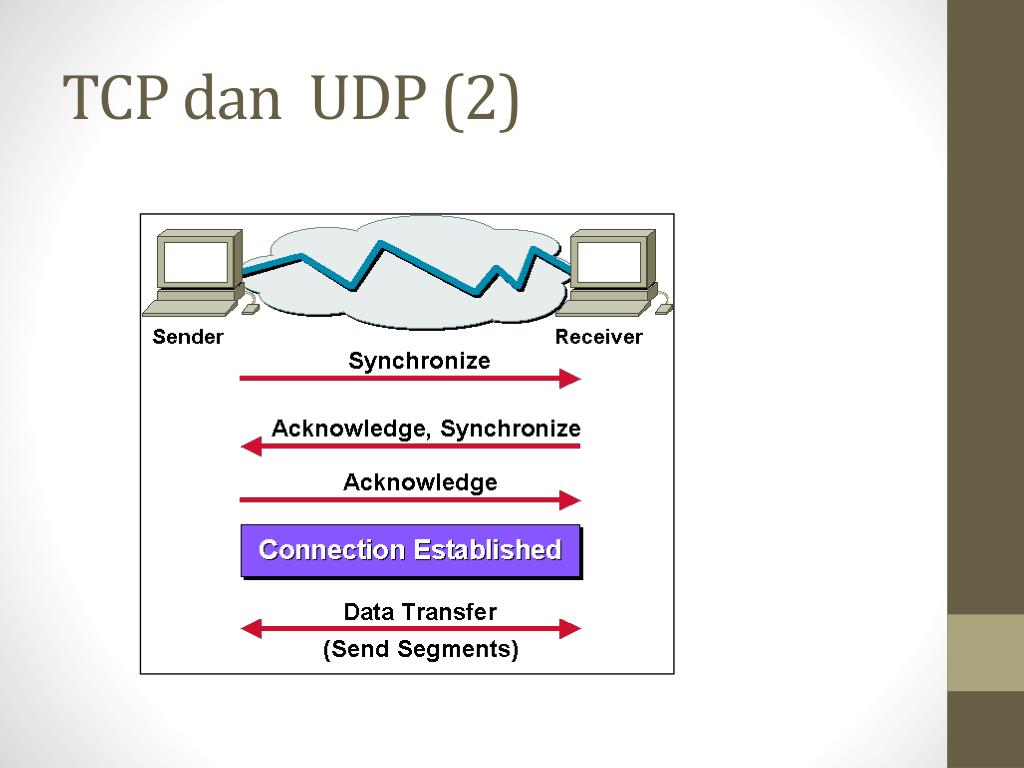 TCP dan UDP (2)

Sender

Receiver

Synchronize

Acknowledge, Synchronize

Acknowledge

Connection Established

Data Transfer

(Send Segments)